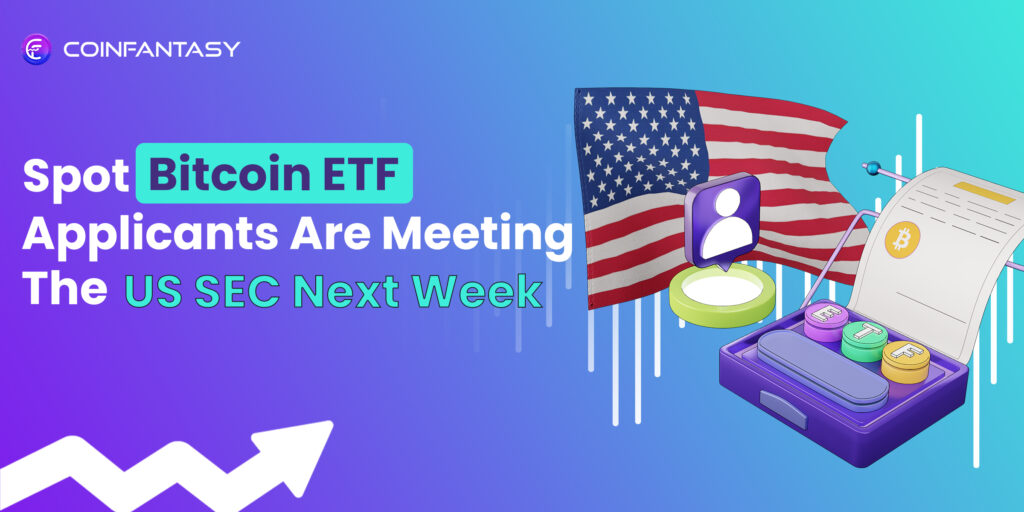 COINFANTASY

Spot Bitcoin ETF Applicants Are Meeting The US SEC Next Week

E T F